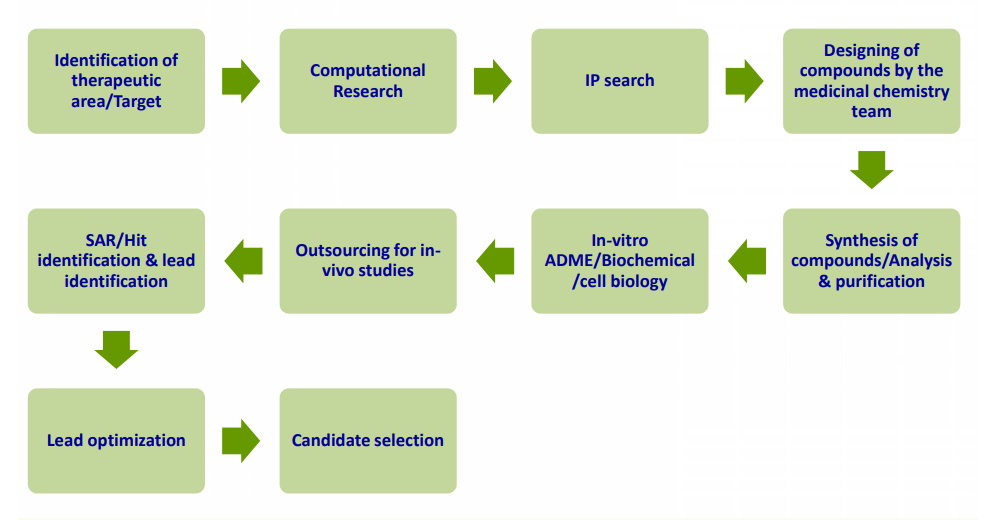 Identification of therapeutic area/Target

Computational Research

IP search

Designing of compounds by the medicinal chemistry team

Synthesis of compounds/Analysis & purification

In-vitro ADME/Biochemical /cell biology

Outsourcing for in-vivo studies

SAR/Hit identification & lead identification

Lead optimization

Candidate selection